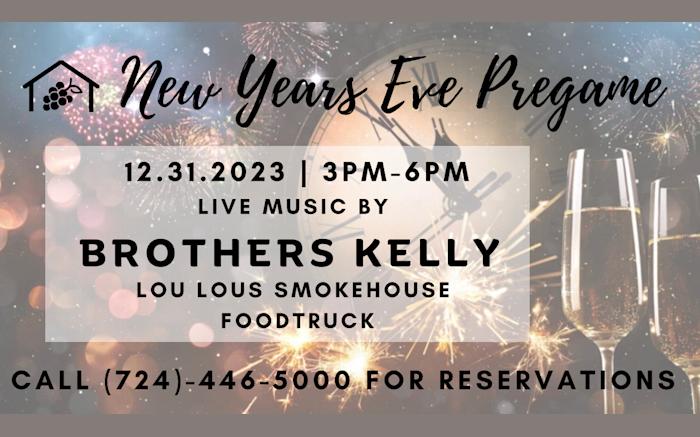 New Years Eve Pregame

12.31.2023 | 3PM-6PM
LIVE MUSIC BY
BROTHERS KELLY
LOU LOUS SMOKEHOUSE
FOODTRUCK

CALL (724)-446-5000 FOR RESERVATIONS